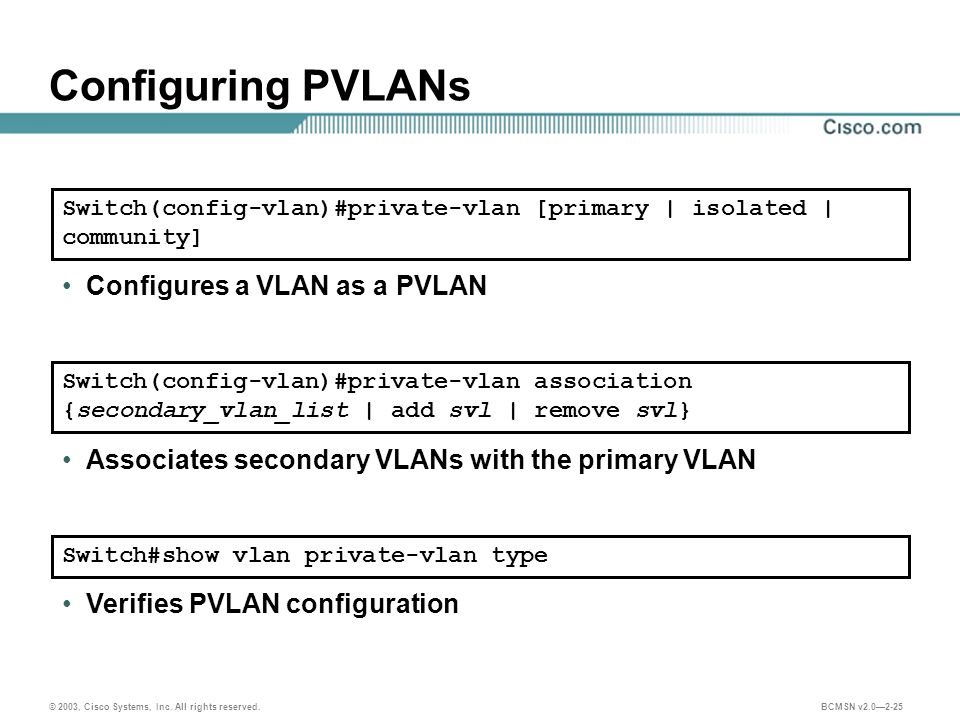 Configuring PVLANs

Cisco.com

Switch(config-vlan)#private-vlan [primary | isolated | community]

• Configures a VLAN as a PVLAN

Switch(config-vlan)#private-vlan association {secondary_vlan_list | add svl | remove svl}

• Associates secondary VLANs with the primary VLAN

Switch#show vlan private-vlan type

• Verifies PVLAN configuration

© 2003, Cisco Systems, Inc. All rights reserved.

BCMSN v2.0—2-25